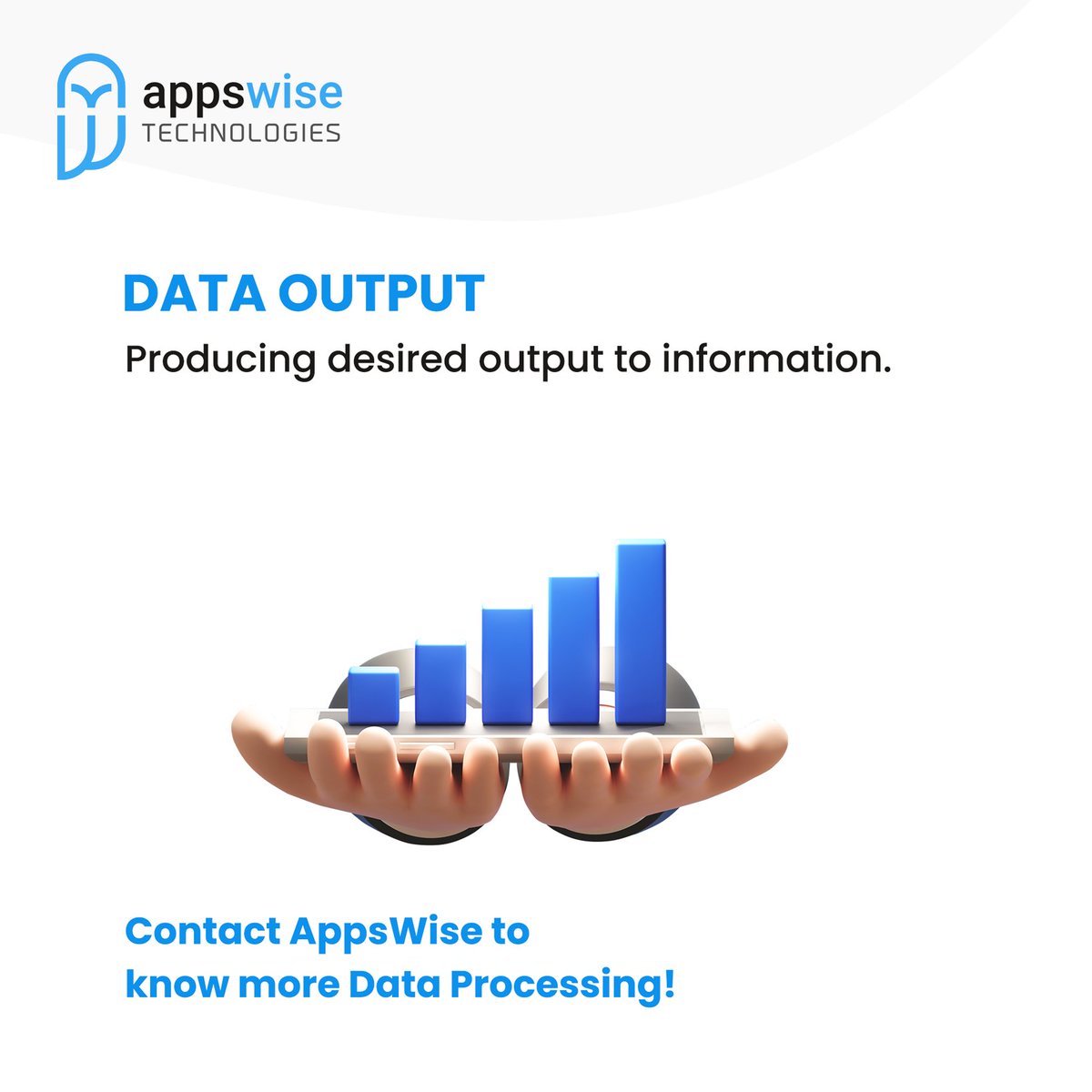 appswise
TECHNOLOGIES

DATA OUTPUT
Producing desired output to information.

Contact AppsWise to know more Data Processing!